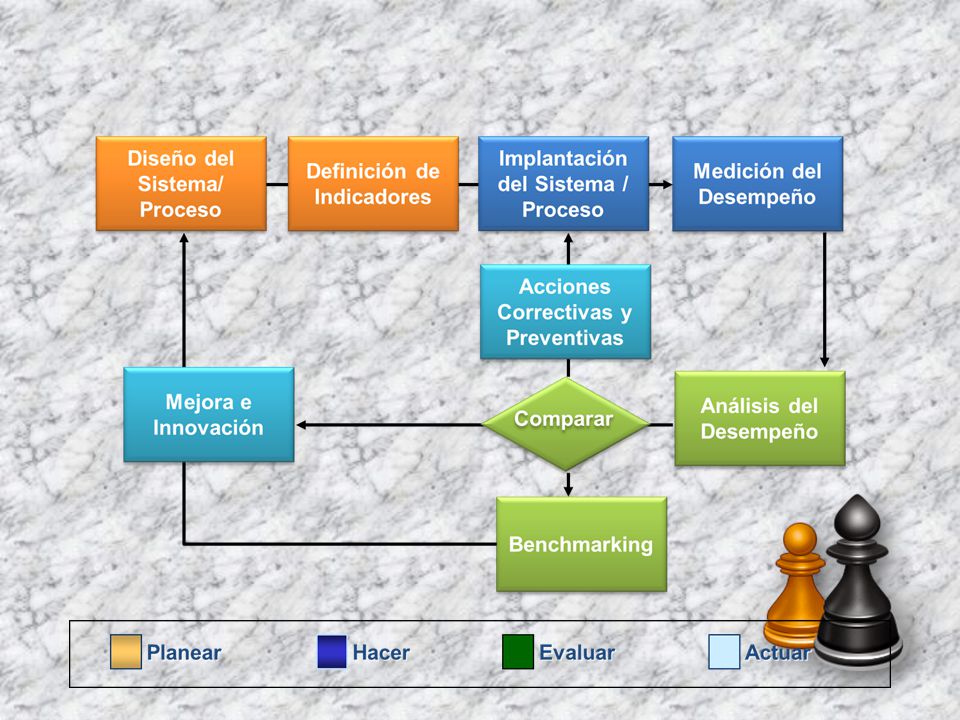 Diseño del Sistema/ Proceso

Definición de Indicadores

Implantación del Sistema / Proceso

Medición del Desempeño

Acciones Correctivas y Preventivas

Mejora e Innovación

Comparar

Análisis del Desempeño

Benchmarking

Planear

Hacer

Evaluar

Actuar